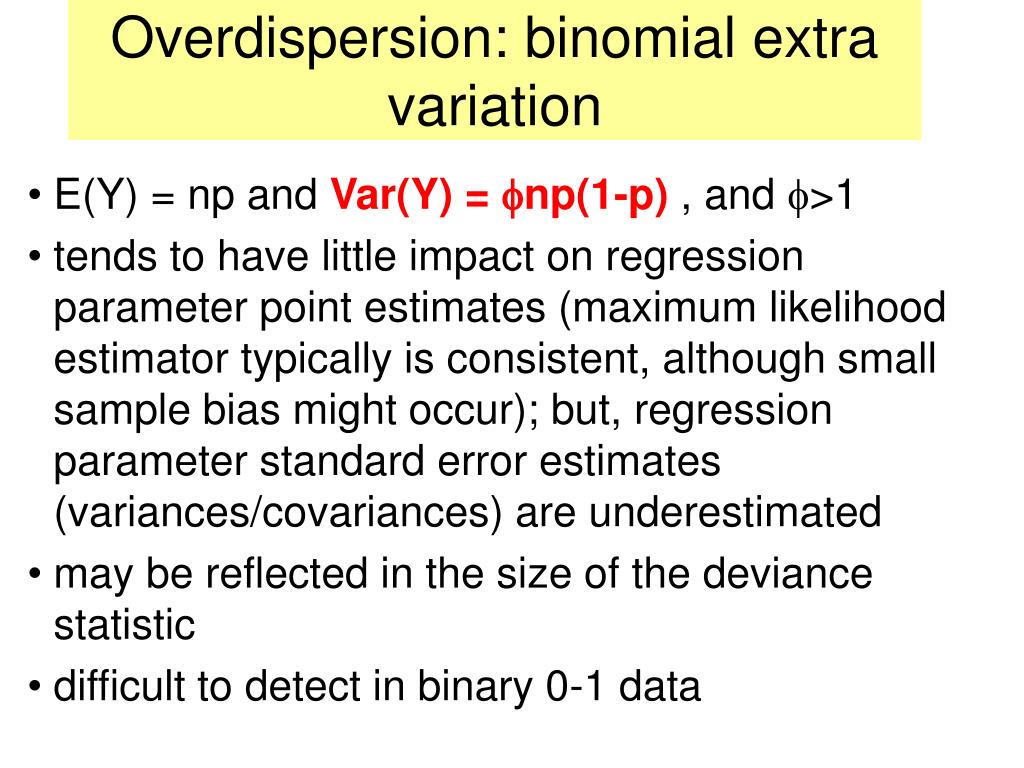 Overdispersion: binomial extra variation

• E(Y) = np and Var(Y) = $\phi$np(1-p) , and $\phi$>1

• tends to have little impact on regression parameter point estimates (maximum likelihood estimator typically is consistent, although small sample bias might occur); but, regression parameter standard error estimates (variances/covariances) are underestimated

• may be reflected in the size of the deviance statistic

• difficult to detect in binary 0-1 data